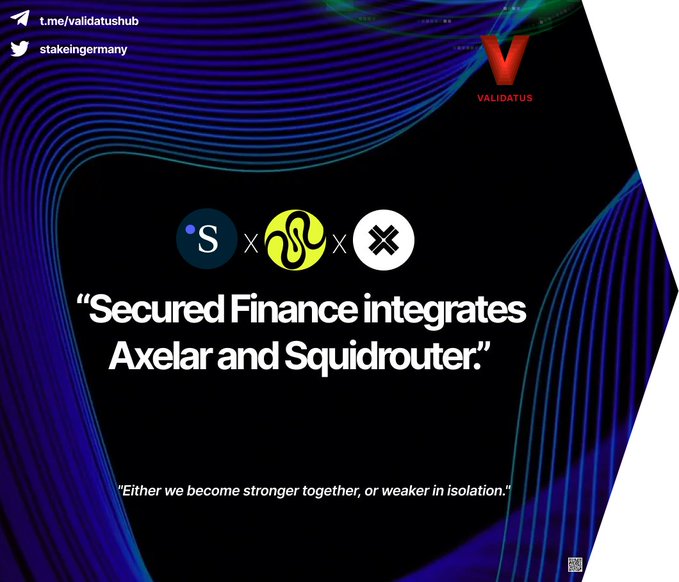 t.me/validatushub

stakeingermany

V
VALIDATUS

S X X

“Secured Finance integrates Axelar and Squidrouter.”

"Either we become stronger together, or weaker in isolation."